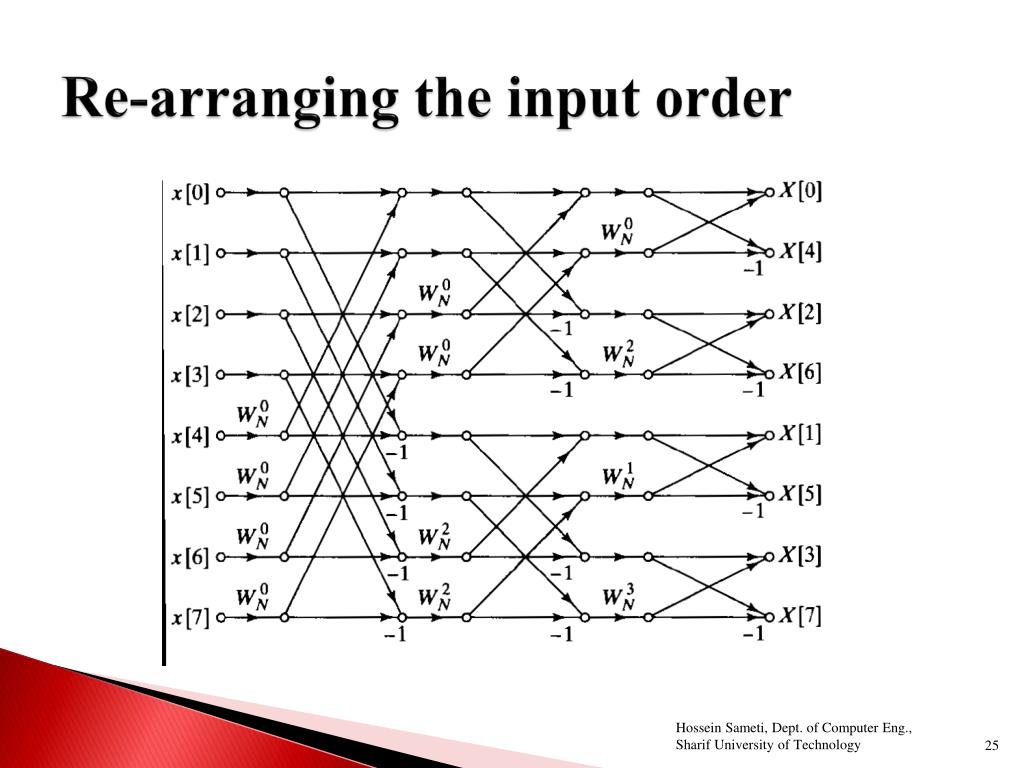 Re-arranging the input order

$x[0]$
$x[1]$
$x[2]$
$x[3]$
$x[4]$
$x[5]$
$x[6]$
$x[7]$

$W_N^0$
$W_N^0$
$W_N^0$
$W_N^0$

$-1$
$-1$
$-1$
$-1$

$W_N^0$
$W_N^0$
$W_N^2$
$W_N^2$

$-1$
$-1$
$-1$
$-1$

$W_N^0$
$W_N^2$
$W_N^1$
$W_N^3$

$-1$
$-1$
$-1$
$-1$

$X[0]$
$X[4]$
$X[2]$
$X[6]$
$X[1]$
$X[5]$
$X[3]$
$X[7]$

Hossein Sameti, Dept. of Computer Eng., Sharif University of Technology

25